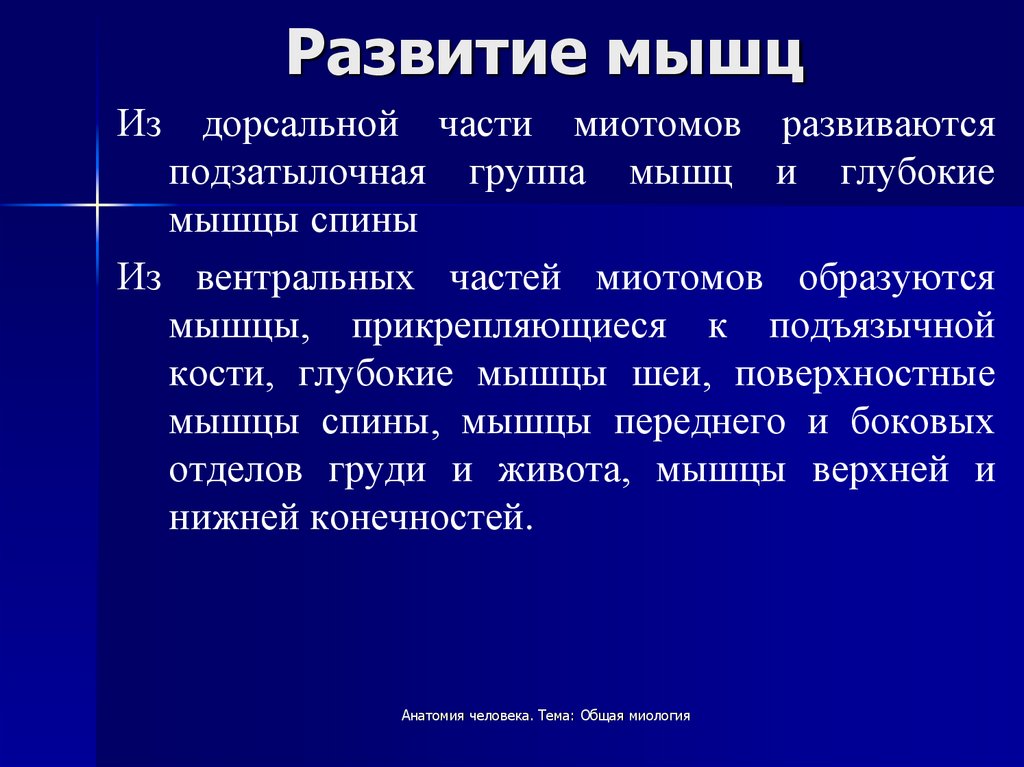 Развитие мышц

Из дорсальной части миотомов развиваются подзатылочная группа мышц и глубокие мышцы спины

Из вентральных частей миотомов образуются мышцы, прикрепляющиеся к подъязычной кости, глубокие мышцы шеи, поверхностные мышцы спины, мышцы переднего и боковых отделов груди и живота, мышцы верхней и нижней конечностей.

Анатомия человека. Тема: Общая миология